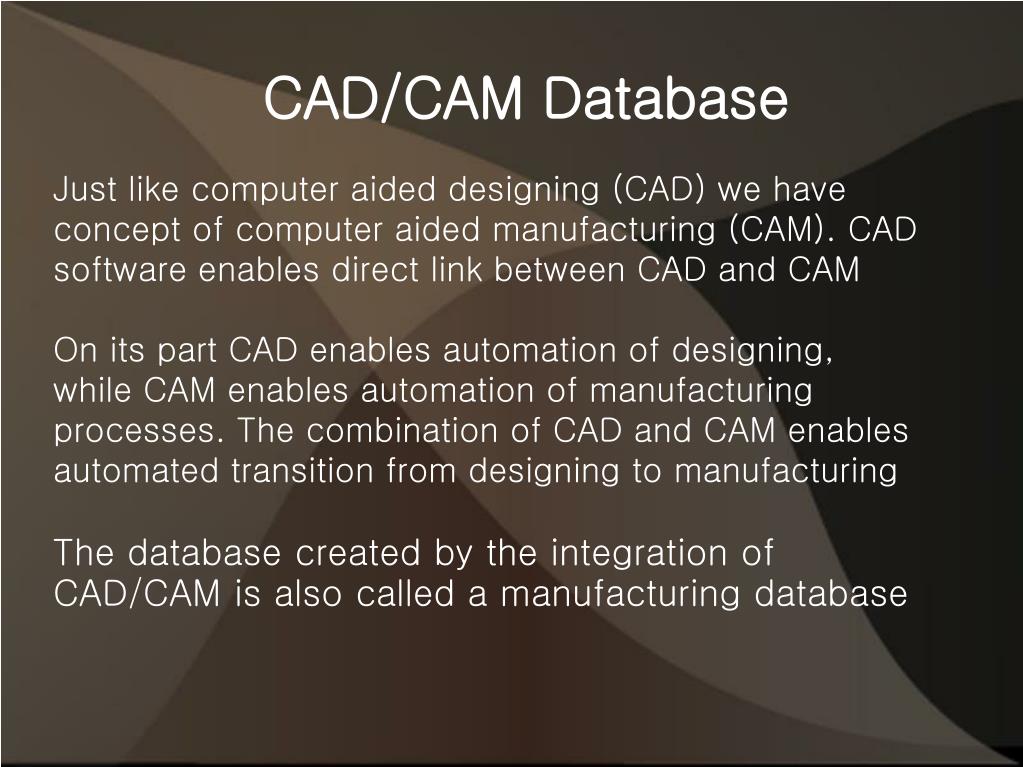 CAD/CAM Database

Just like computer aided designing (CAD) we have concept of computer aided manufacturing (CAM). CAD software enables direct link between CAD and CAM

On its part CAD enables automation of designing, while CAM enables automation of manufacturing processes. The combination of CAD and CAM enables automated transition from designing to manufacturing

The database created by the integration of CAD/CAM is also called a manufacturing database